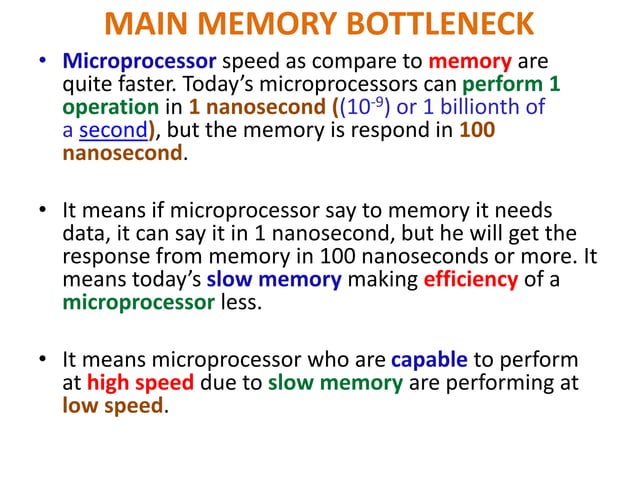 MAIN MEMORY BOTTLENECK

• Microprocessor speed as compare to memory are quite faster. Today's microprocessors can perform 1 operation in 1 nanosecond (($10^{-9}$) or 1 billionth of a second), but the memory is respond in 100 nanosecond.

• It means if microprocessor say to memory it needs data, it can say it in 1 nanosecond, but he will get the response from memory in 100 nanoseconds or more. It means today's slow memory making efficiency of a microprocessor less.

• It means microprocessor who are capable to perform at high speed due to slow memory are performing at low speed.